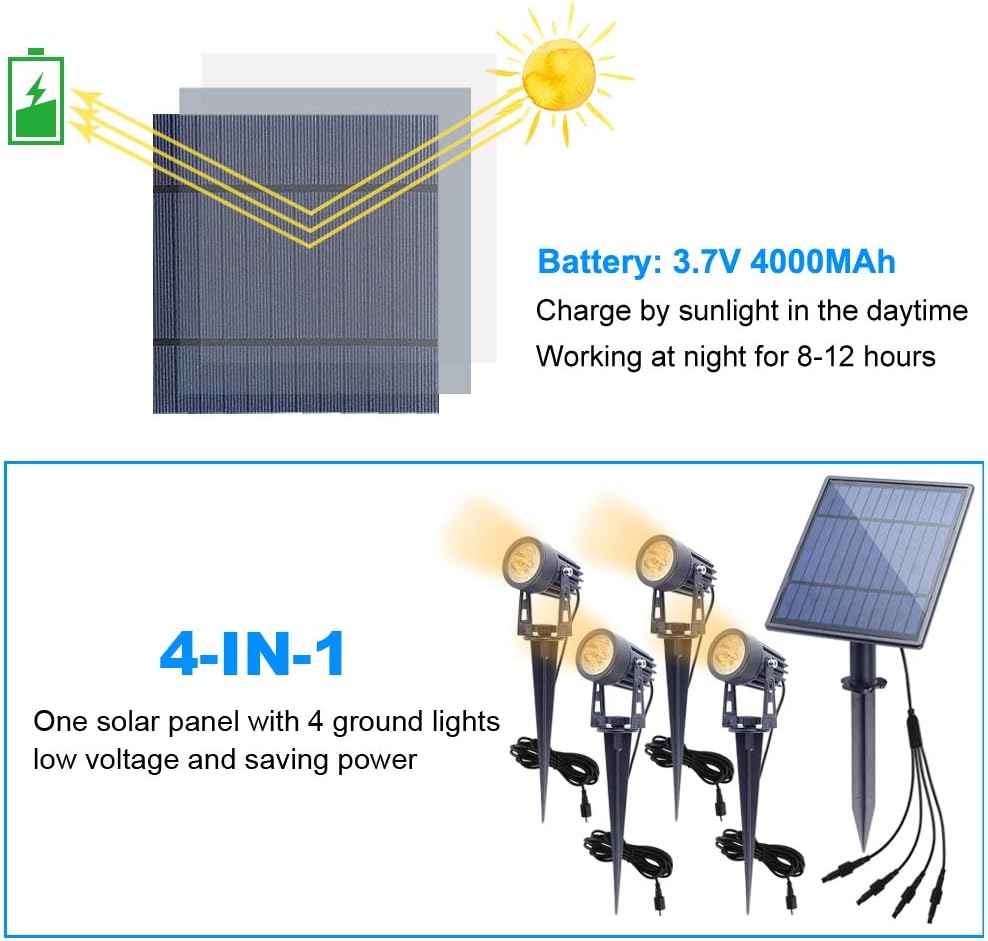 Battery: 3.7V 4000MAh
Charge by sunlight in the daytime
Working at night for 8-12 hours

4-IN-1
One solar panel with 4 ground lights
low voltage and saving power